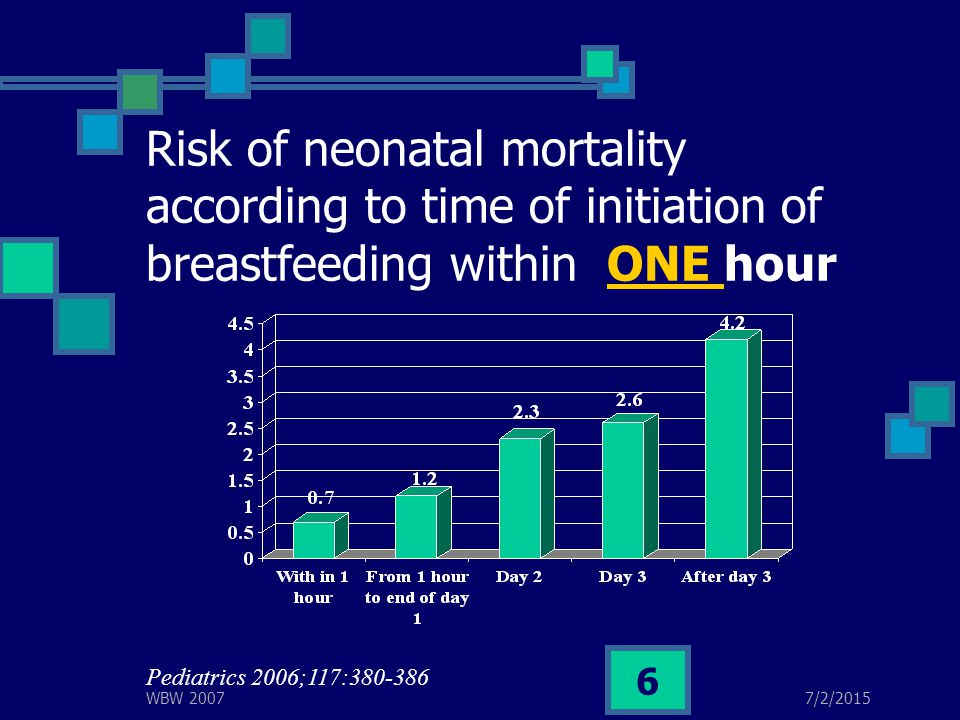 Risk of neonatal mortality according to time of initiation of breastfeeding within ONE hour

4.5
4
3.5
3
2.5
2
1.5
1
0.5
0

0.7
1.2
2.3
2.6
4.2

With in 1 hour
From 1 hour to end of day 1
Day 2
Day 3
After day 3

Pediatrics 2006;117:380-386

WBW 2007

6

7/2/2015